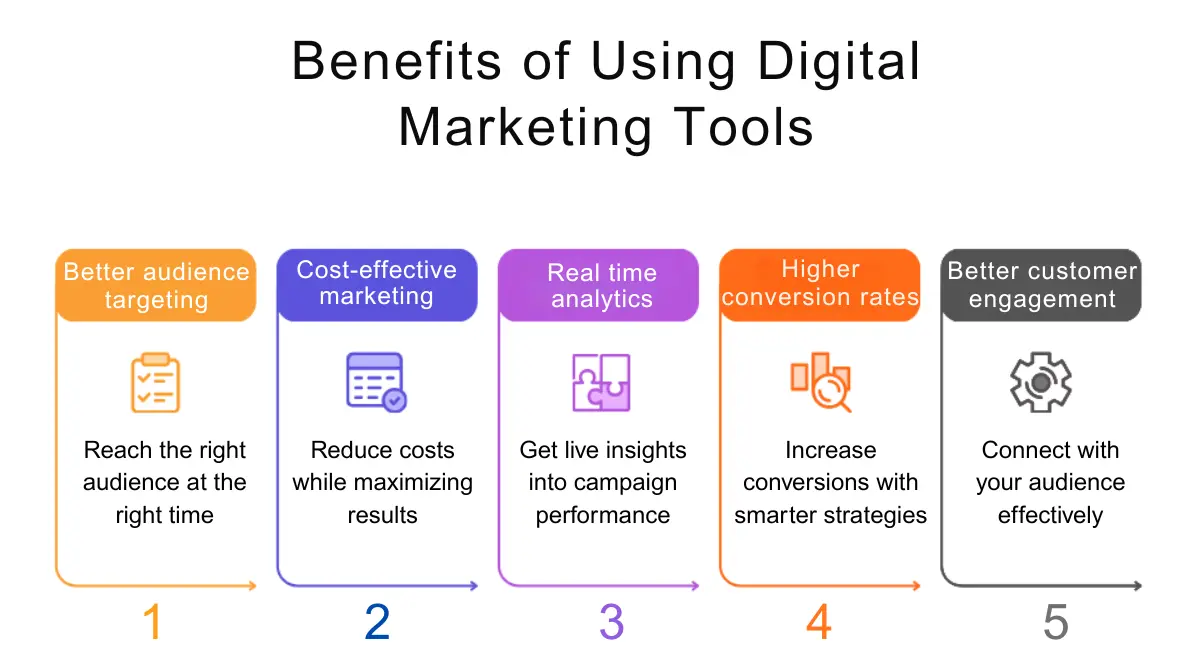 Benefits of Using Digital Marketing Tools

Better audience targeting

Reach the right audience at the right time

1

Cost-effective marketing

Reduce costs while maximizing results

2

Real time analytics

Get live insights into campaign performance

3

Higher conversion rates

Increase conversions with smarter strategies

4

Better customer engagement

Connect with your audience effectively

5